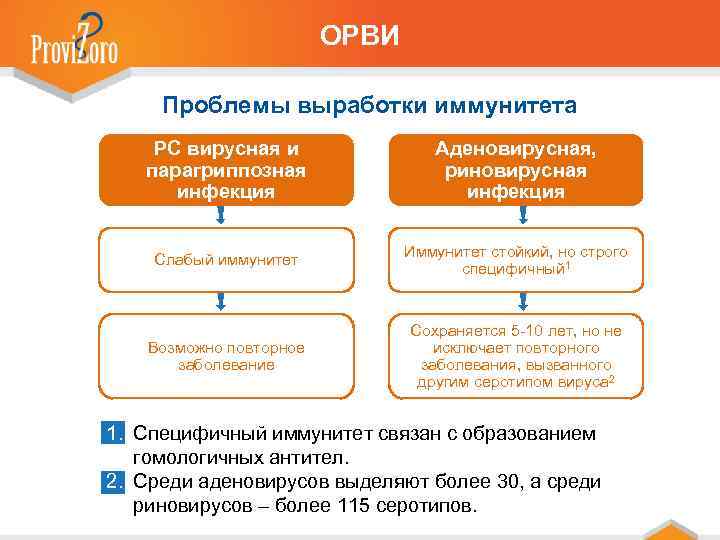 ProviZoro

ОРВИ

Проблемы выработки иммунитета

РС вирусная и парагриппозная инфекция

Слабый иммунитет

Возможно повторное заболевание

Аденовирусная, риновирусная инфекция

Иммунитет стойкий, но строго специфичный$^1$

Сохраняется 5-10 лет, но не исключает повторного заболевания, вызванного другим серотипом вируса$^2$

1. Специфичный иммунитет связан с образованием гомологичных антител.

2. Среди аденовирусов выделяют более 30, а среди риновирусов – более 115 серотипов.